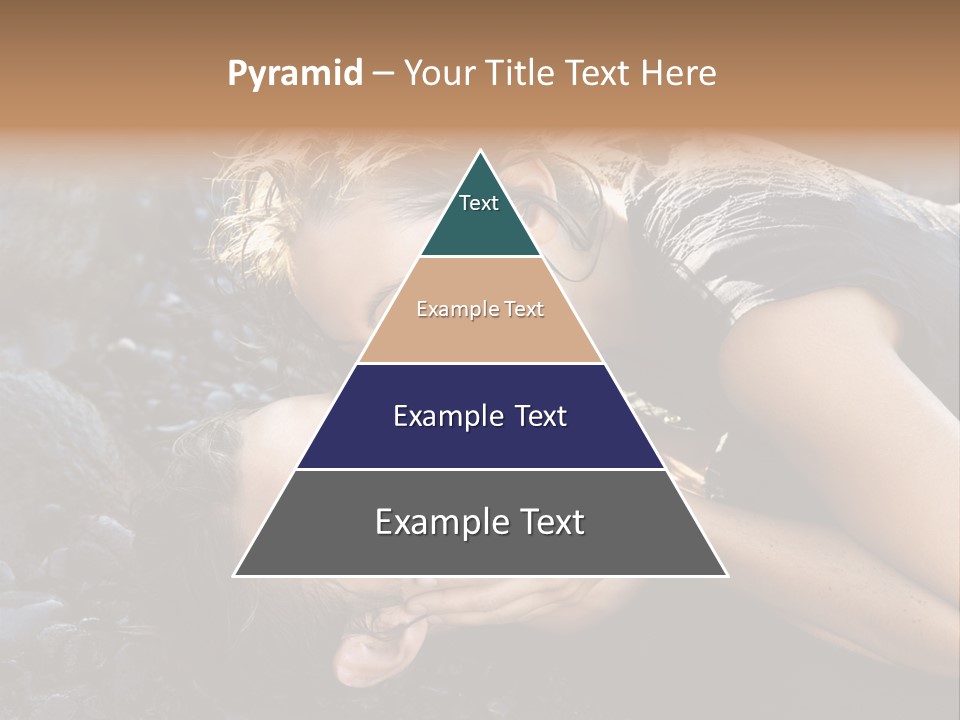 Pyramid – Your Title Text Here

Text

Example Text

Example Text

Example Text